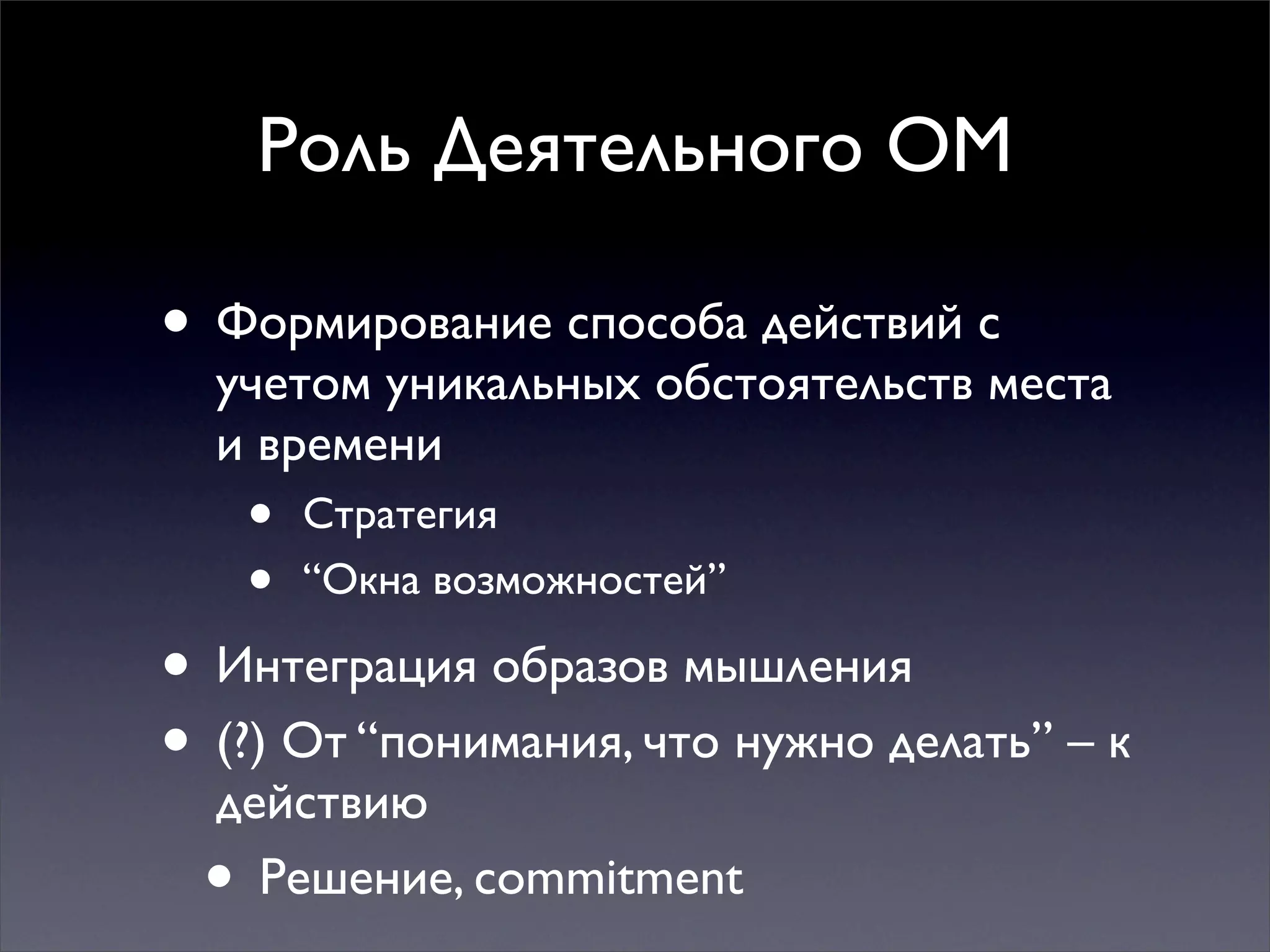 Роль Деятельного ОМ

• Формирование способа действий с учетом уникальных обстоятельств места и времени
  • Стратегия
  • “Окна возможностей”
• Интеграция образов мышления
• (?) От “понимания, что нужно делать” – к действию
  • Решение, commitment